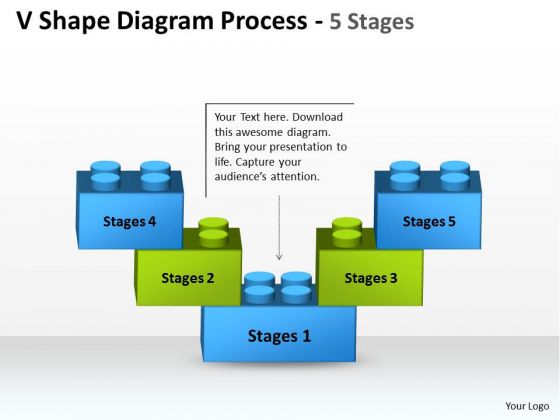 V Shape Diagram Process - 5 Stages

Your Text here. Download this awesome diagram. Bring your presentation to life. Capture your audience's attention.

Stages 4

Stages 5

Stages 2

Stages 3

Stages 1

Your Logo